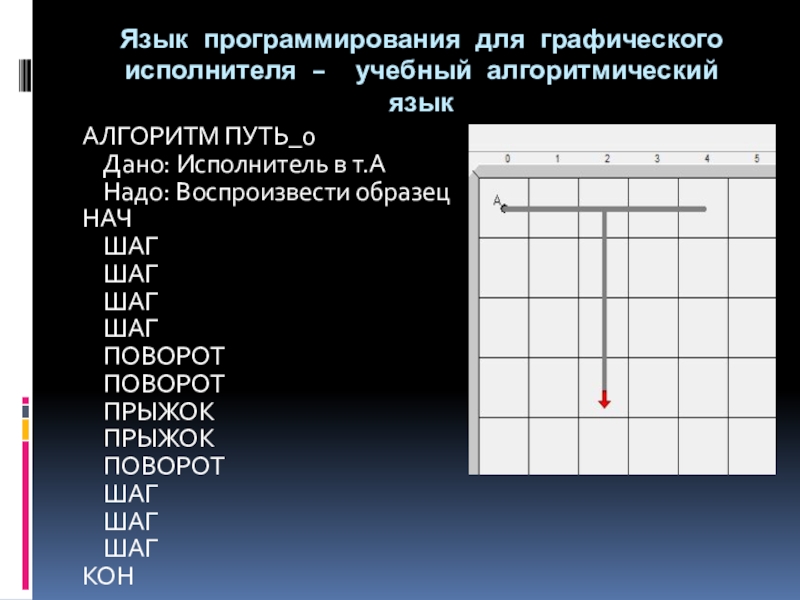 Язык программирования для графического исполнителя – учебный алгоритмический язык

АЛГОРИТМ ПУТЬ_0
Дано: Исполнитель в т.А
Надо: Воспроизвести образец
НАЧ
ШАГ
ШАГ
ШАГ
ШАГ
ПОВОРОТ
ПОВОРОТ
ПРЫЖОК
ПРЫЖОК
ПОВОРОТ
ШАГ
ШАГ
ШАГ
КОН

0 1 2 3 4 5
A